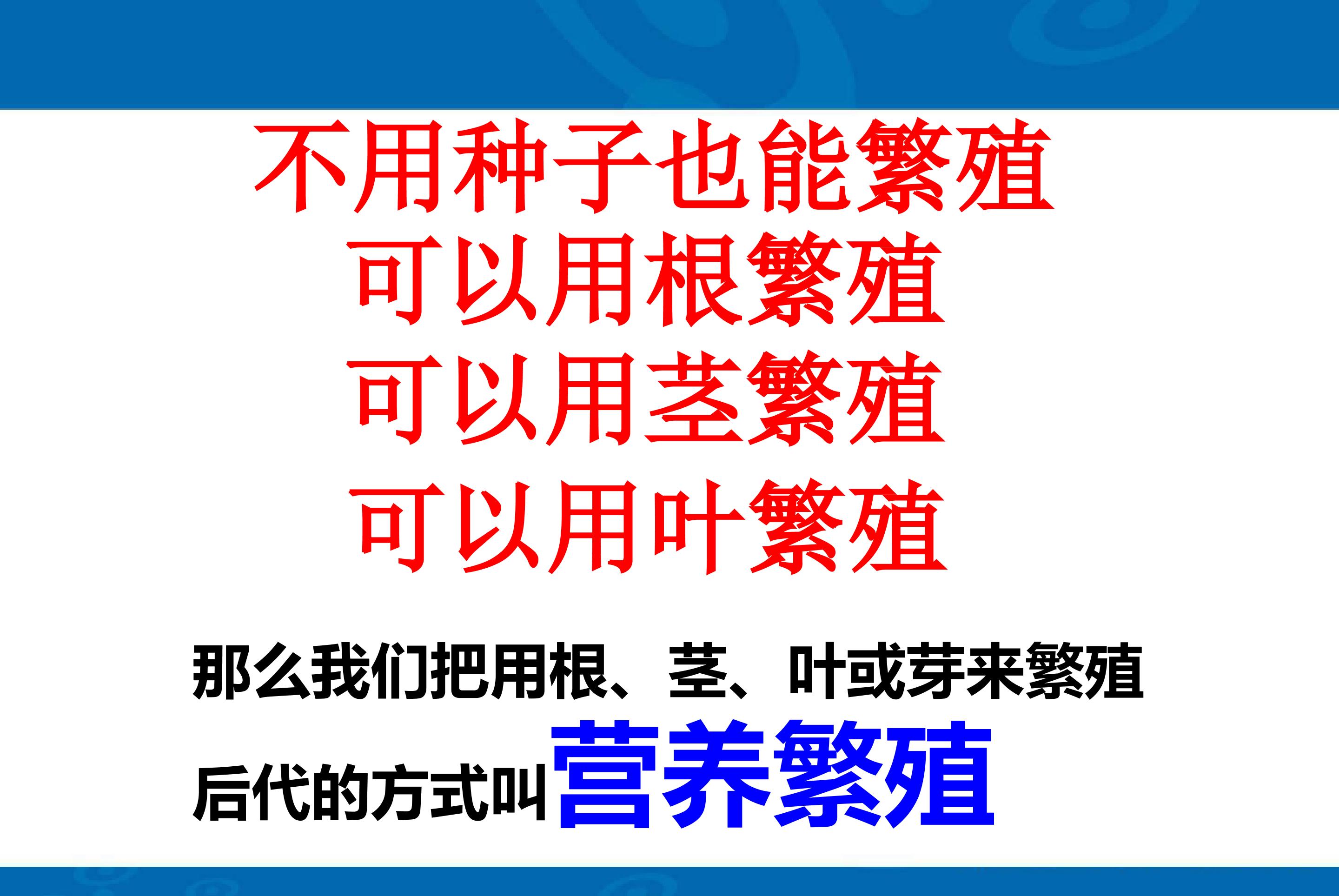 不用种子也能繁殖
可以用根繁殖
可以用茎繁殖
可以用叶繁殖

那么我们把用根、茎、叶或芽来繁殖后代的方式叫营养繁殖